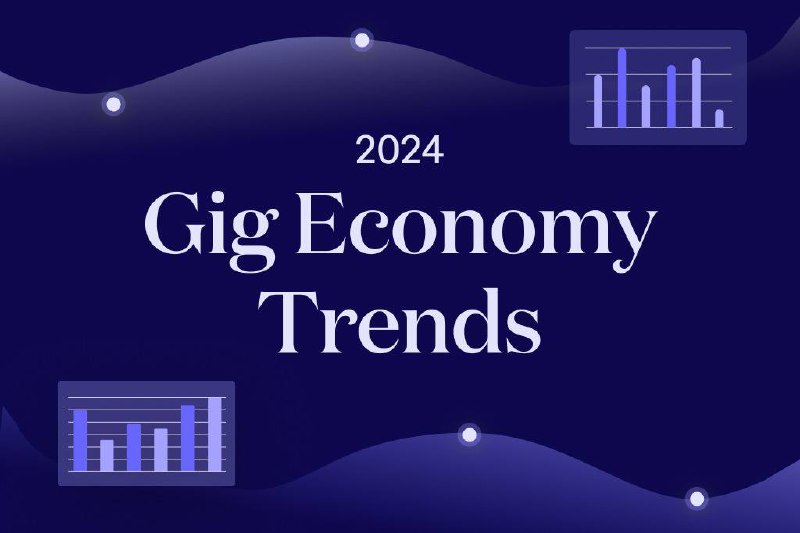 2024

Gig Economy Trends